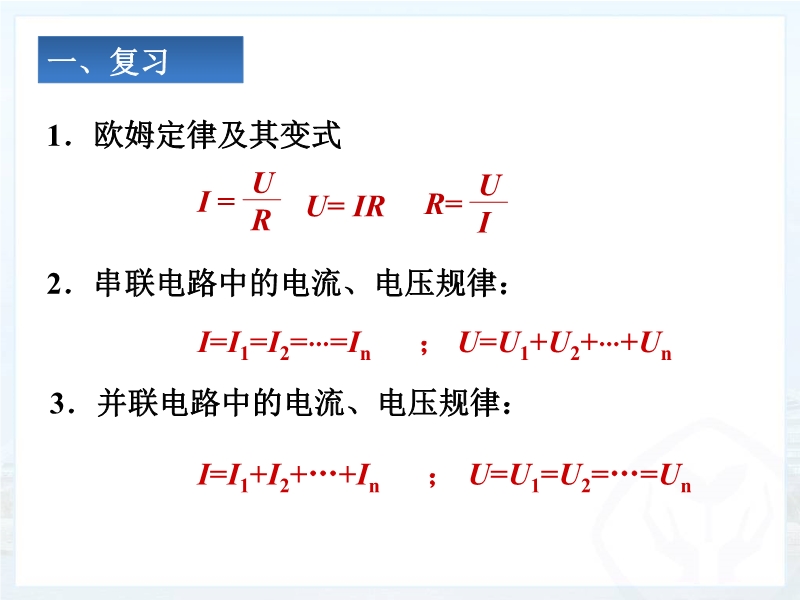 一、复习

1．欧姆定律及其变式

$I=\frac{U}{R}$ $U=IR$ $R=\frac{U}{I}$

2．串联电路中的电流、电压规律：

$I=I_1=I_2=\cdots=I_n$ ； $U=U_1+U_2+\cdots+U_n$

3．并联电路中的电流、电压规律：

$I=I_1+I_2+\cdots+I_n$ ； $U=U_1=U_2=\cdots=U_n$